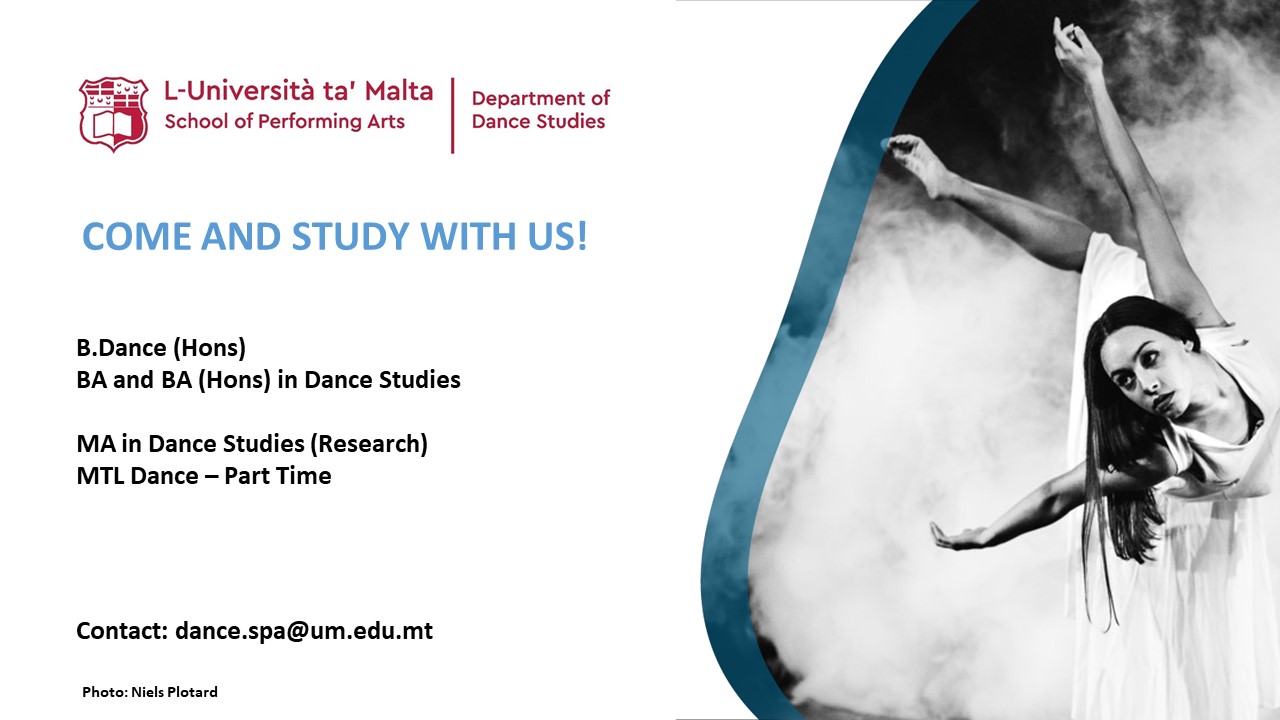 L-Università ta' Malta
School of Performing Arts

Department of
Dance Studies

COME AND STUDY WITH US!

B.Dance (Hons)
BA and BA (Hons) in Dance Studies

MA in Dance Studies (Research)
MTL Dance – Part Time

Contact: dance.spa@um.edu.mt

Photo: Niels Plotard